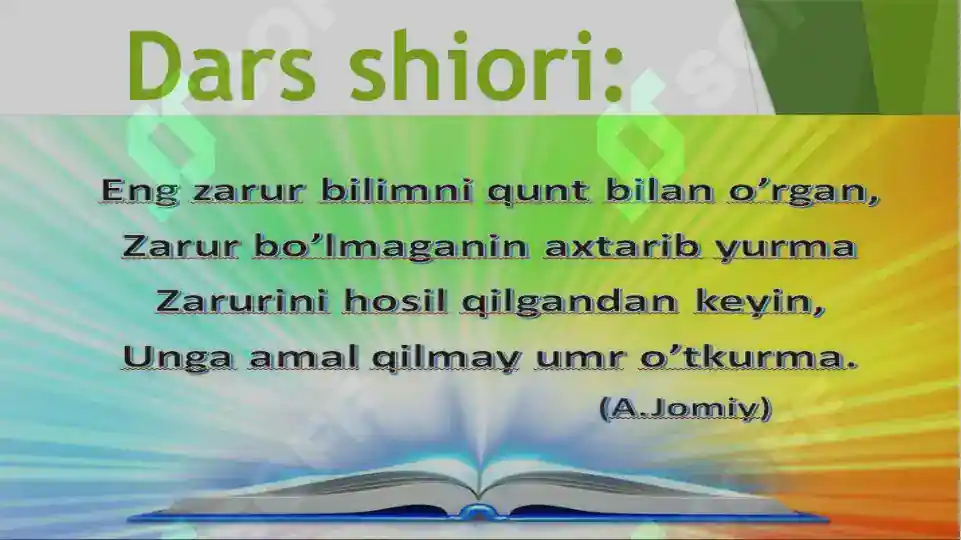 Dars shiori:

Eng zarur bilimni qunt bilan o’rgan,
Zarur bo’lmaganin axtarib yurma
Zarurini hosil qilgandan keyin,
Unga amal qilmay umr o’tkurma.
(A.Jomiy)